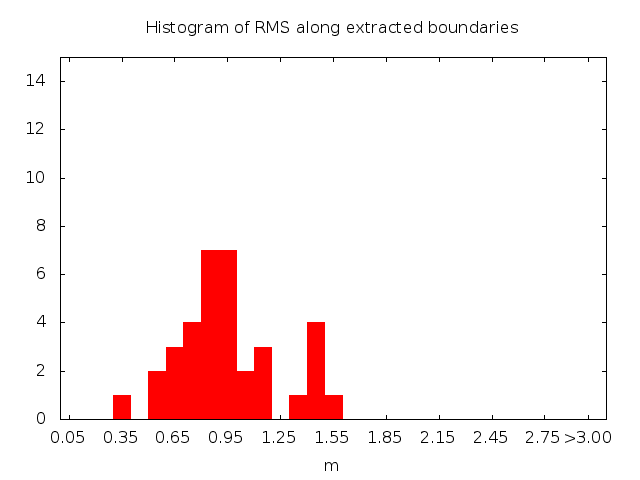 Histogram of RMS along extracted boundaries

14
12
10
8
6
4
2
0

0.05 0.35 0.65 0.95 1.25 1.55 1.85 2.15 2.45 2.75 >3.00

m